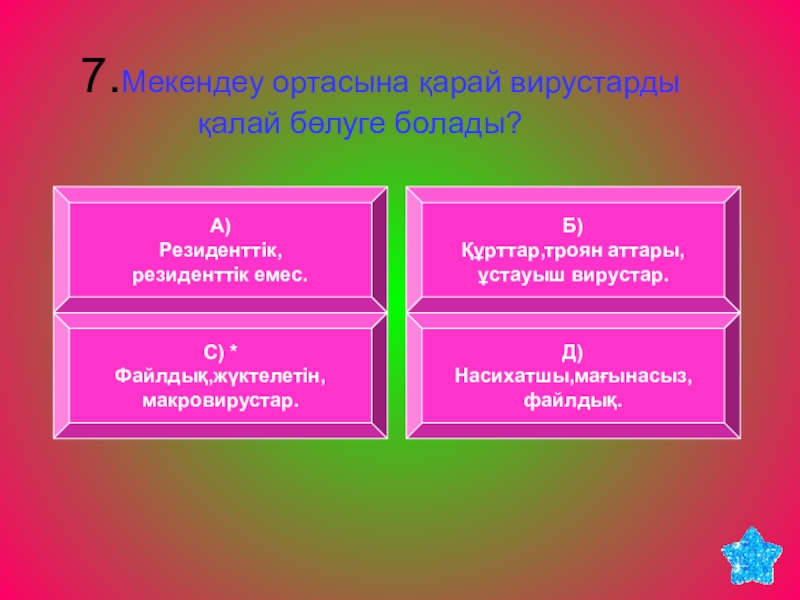 7.Мекендеу ортасына қарай вирустарды қалай бөлуге болады?

А)
Резиденттік,
резиденттік емес.

Б)
Құрттар,троян аттары,
ұстауыш вирустар.

С) *
Файлдық,жүктелетін,
макровирустар.

Д)
Насихатшы,мағынасыз,
файлдық.